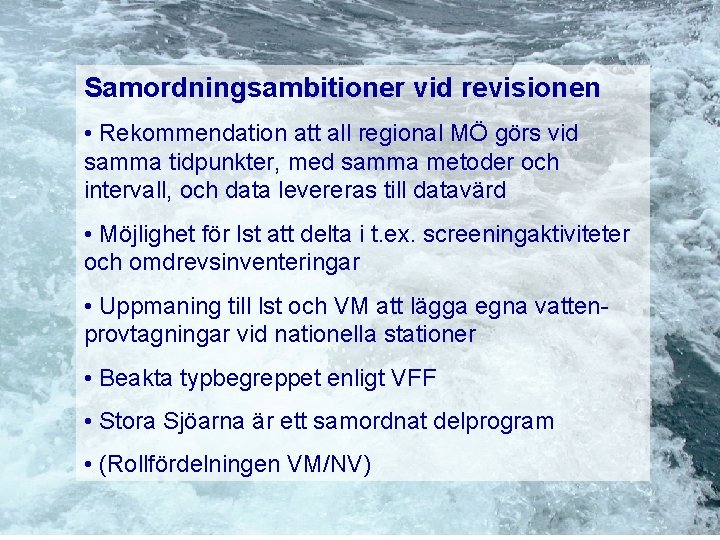 Samordningsambitioner vid revisionen

• Rekommendation att all regional MÖ görs vid samma tidpunkter, med samma metoder och intervall, och data levereras till datavärd

• Möjlighet för lst att delta i t.ex. screeningaktiviteter och omdrevsinventeringar

• Uppmaning till lst och VM att lägga egna vattenprovtagningar vid nationella stationer

• Beakta typbegreppet enligt VFF

• Stora Sjöarna är ett samordnat delprogram

• (Rollfördelningen VM/NV)